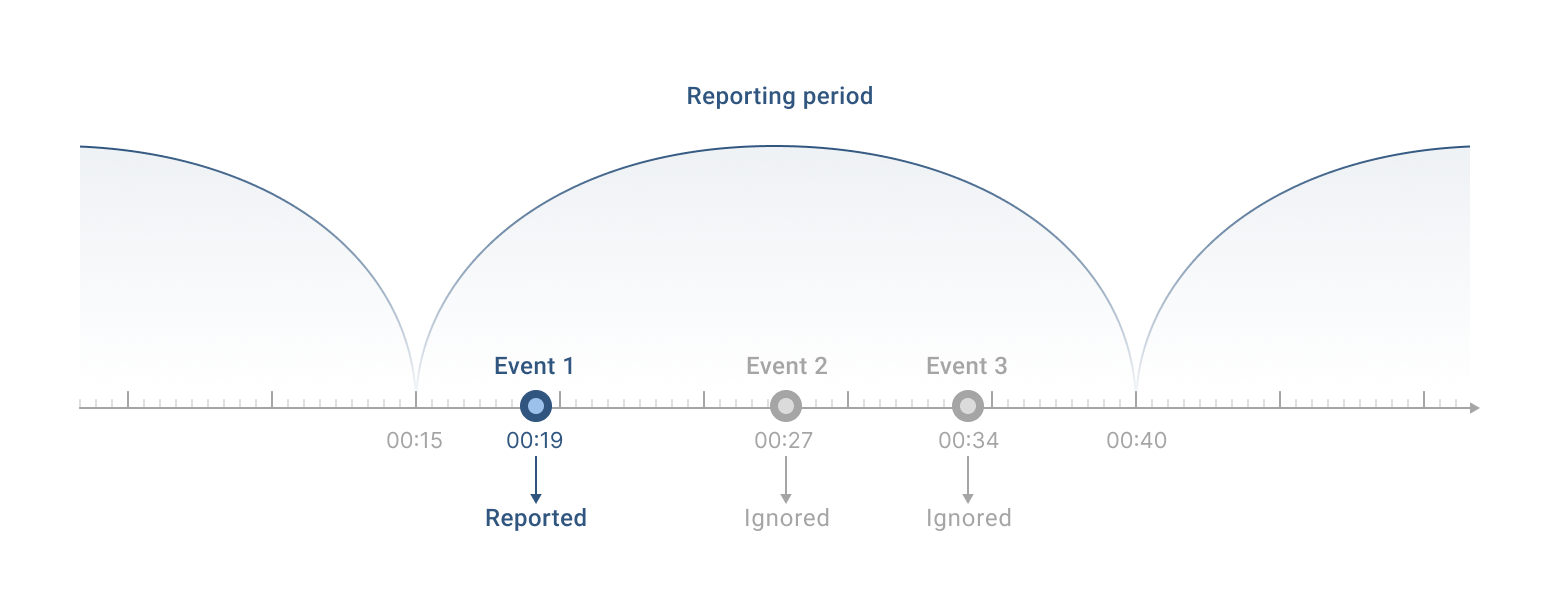 Reporting period

Event 1
Event 2
Event 3

00:15
00:19
00:27
00:34
00:40

Reported
Ignored
Ignored